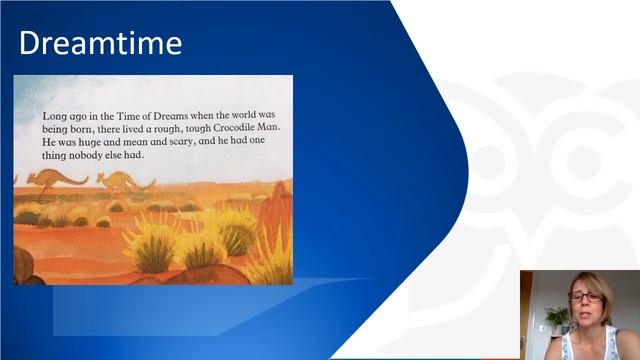 Dreamtime

Long ago in the Time of Dreams when the world was being born, there lived a rough, tough Crocodile Man. He was huge and mean and scary, and he had one thing nobody else had.